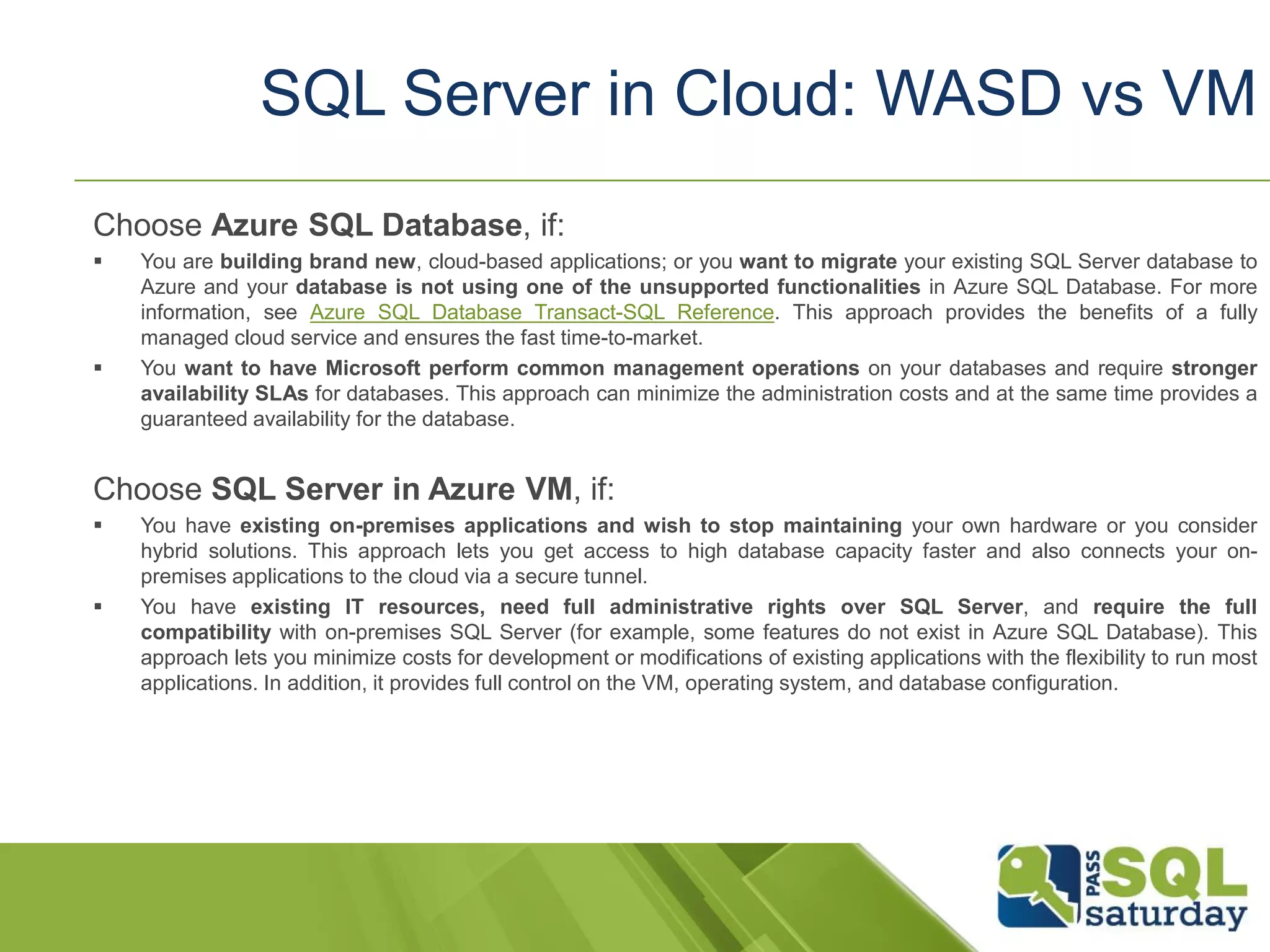 SQL Server in Cloud: WASD vs VM

Choose Azure SQL Database, if:

▪ You are building brand new, cloud-based applications; or you want to migrate your existing SQL Server database to Azure and your database is not using one of the unsupported functionalities in Azure SQL Database. For more information, see Azure SQL Database Transact-SQL Reference. This approach provides the benefits of a fully managed cloud service and ensures the fast time-to-market.

▪ You want to have Microsoft perform common management operations on your databases and require stronger availability SLAs for databases. This approach can minimize the administration costs and at the same time provides a guaranteed availability for the database.

Choose SQL Server in Azure VM, if:

▪ You have existing on-premises applications and wish to stop maintaining your own hardware or you consider hybrid solutions. This approach lets you get access to high database capacity faster and also connects your on-premises applications to the cloud via a secure tunnel.

▪ You have existing IT resources, need full administrative rights over SQL Server, and require the full compatibility with on-premises SQL Server (for example, some features do not exist in Azure SQL Database). This approach lets you minimize costs for development or modifications of existing applications with the flexibility to run most applications. In addition, it provides full control on the VM, operating system, and database configuration.

PASS SQL saturday